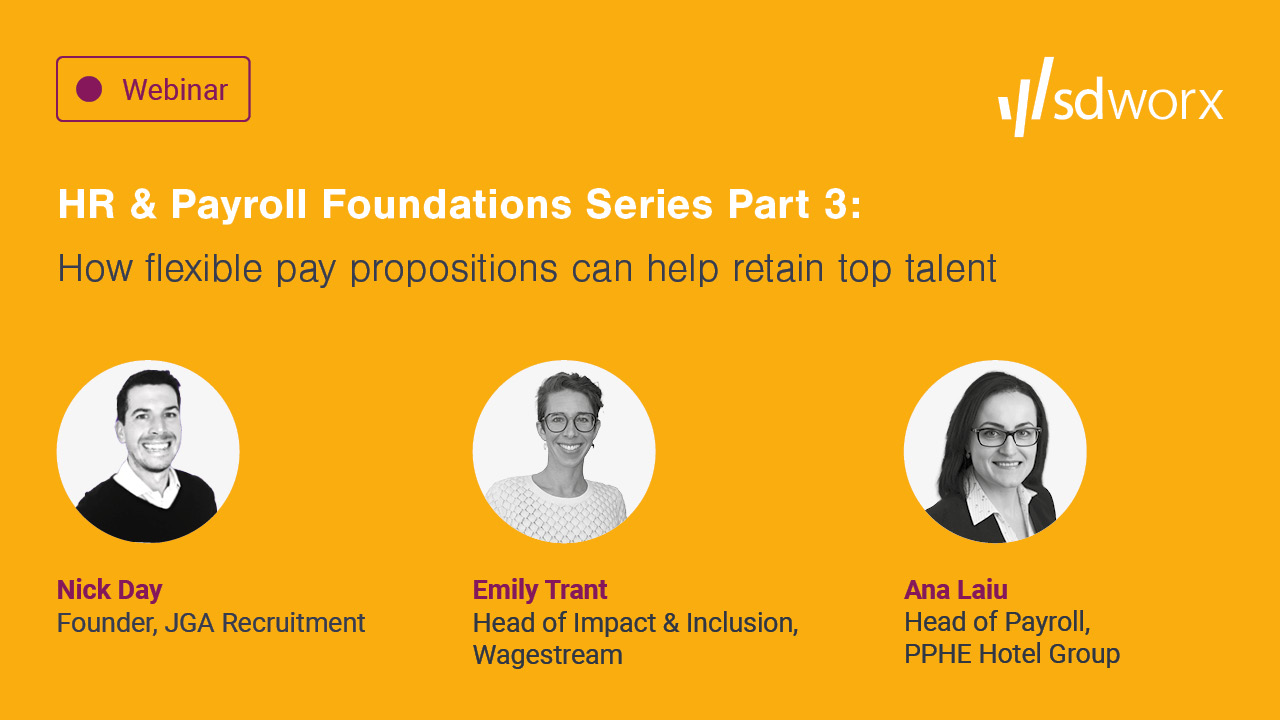 Webinar

sdworx

HR & Payroll Foundations Series Part 3:
How flexible pay propositions can help retain top talent

Nick Day
Founder, JGA Recruitment

Emily Trant
Head of Impact & Inclusion, Wagestream

Ana Laiu
Head of Payroll, PPHE Hotel Group